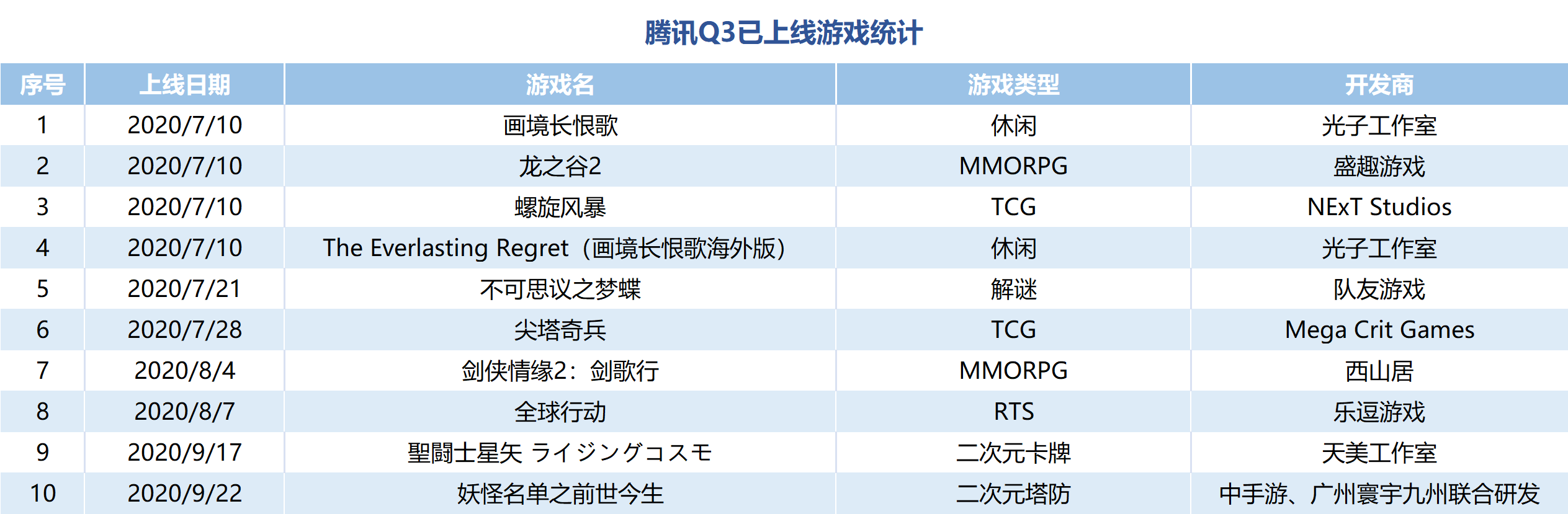 腾讯Q3已上线游戏统计

| 序号 | 上线日期 | 游戏名 | 游戏类型 | 开发商 |
|---|---|---|---|---|
| 1 | 2020/7/10 | 画境长恨歌 | 休闲 | 光子工作室 |
| 2 | 2020/7/10 | 龙之谷2 | MMORPG | 盛趣游戏 |
| 3 | 2020/7/10 | 螺旋风暴 | TCG | NExT Studios |
| 4 | 2020/7/10 | The Everlasting Regret（画境长恨歌海外版） | 休闲 | 光子工作室 |
| 5 | 2020/7/21 | 不可思议之梦蝶 | 解谜 | 队友游戏 |
| 6 | 2020/7/28 | 尖塔奇兵 | TCG | Mega Crit Games |
| 7 | 2020/8/4 | 剑侠情缘2：剑歌行 | MMORPG | 西山居 |
| 8 | 2020/8/7 | 全球行动 | RTS | 乐逗游戏 |
| 9 | 2020/9/17 | 聖闘士星矢 ライジングコスモ | 二次元卡牌 | 天美工作室 |
| 10 | 2020/9/22 | 妖怪名单之前世今生 | 二次元塔防 | 中手游、广州寰宇九州联合研发 |